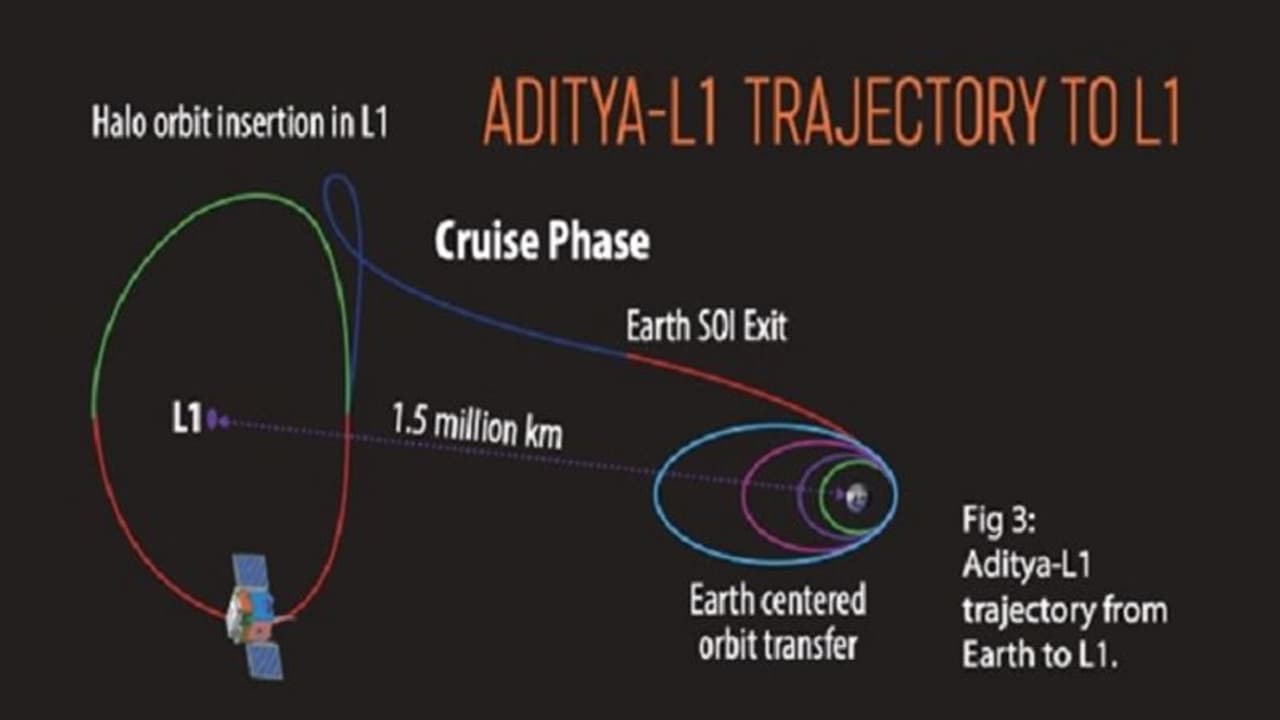 ADITYA-L1 TRAJECTORY TO L1

Halo orbit insertion in L1

Cruise Phase

Earth SOI Exit

L1

1.5 million km

Earth centered orbit transfer

Fig 3: Aditya-L1 trajectory from Earth to L1.